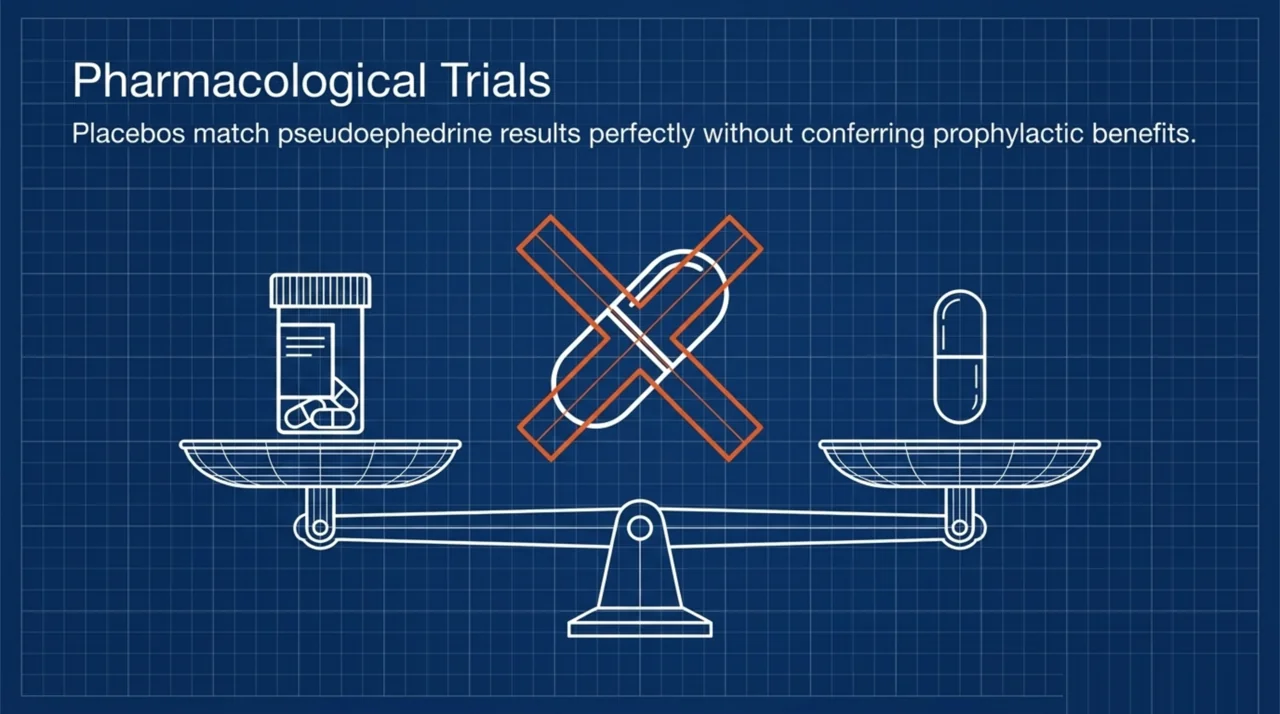 Pharmacological Trials

Placebos match pseudoephedrine results perfectly without conferring prophylactic benefits.